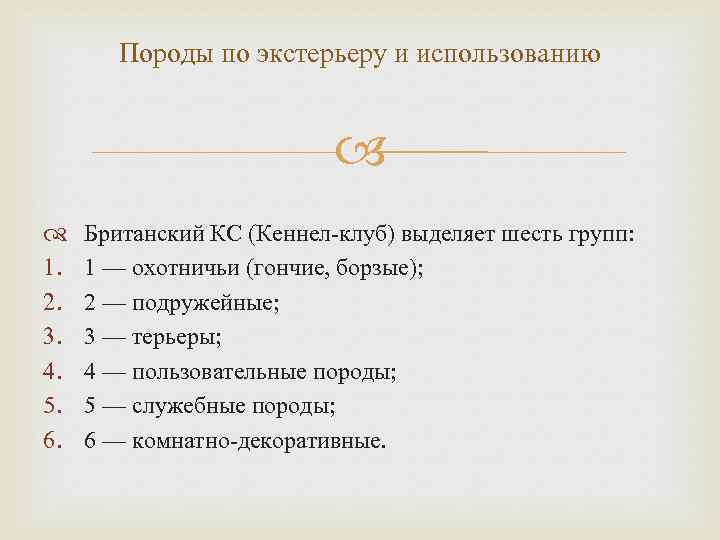 Породы по экстерьеру и использованию

Британский КС (Кеннел-клуб) выделяет шесть групп:
1. 1 — охотничьи (гончие, борзые);
2. 2 — подружейные;
3. 3 — терьеры;
4. 4 — пользовательные породы;
5. 5 — служебные породы;
6. 6 — комнатно-декоративные.